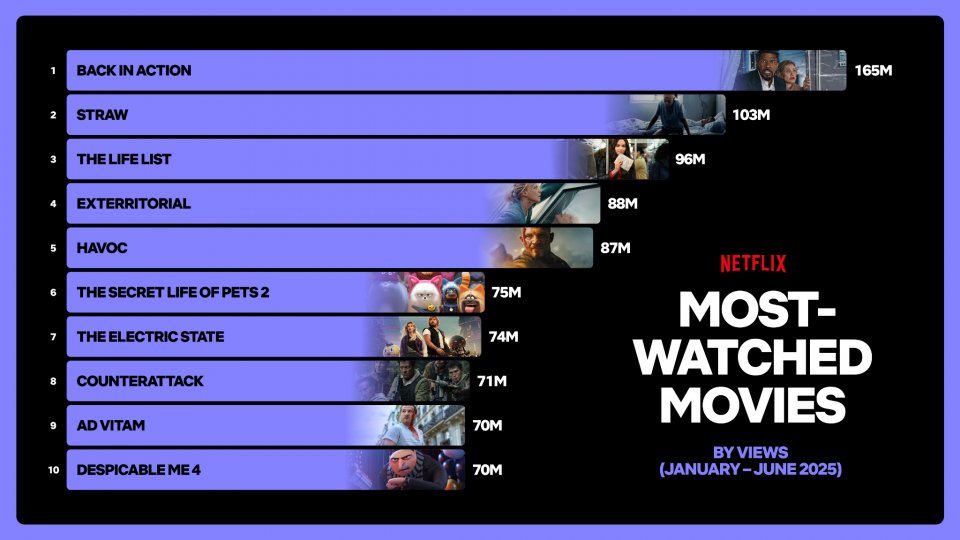 1 BACK IN ACTION 165M
2 STRAW 103M
3 THE LIFE LIST 96M
4 EXTERRITORIAL 88M
5 HAVOC 87M
6 THE SECRET LIFE OF PETS 2 75M
7 THE ELECTRIC STATE 74M
8 COUNTERATTACK 71M
9 AD VITAM 70M
10 DESPICABLE ME 4 70M

NETFLIX

MOST-WATCHED MOVIES

BY VIEWS
(JANUARY – JUNE 2025)